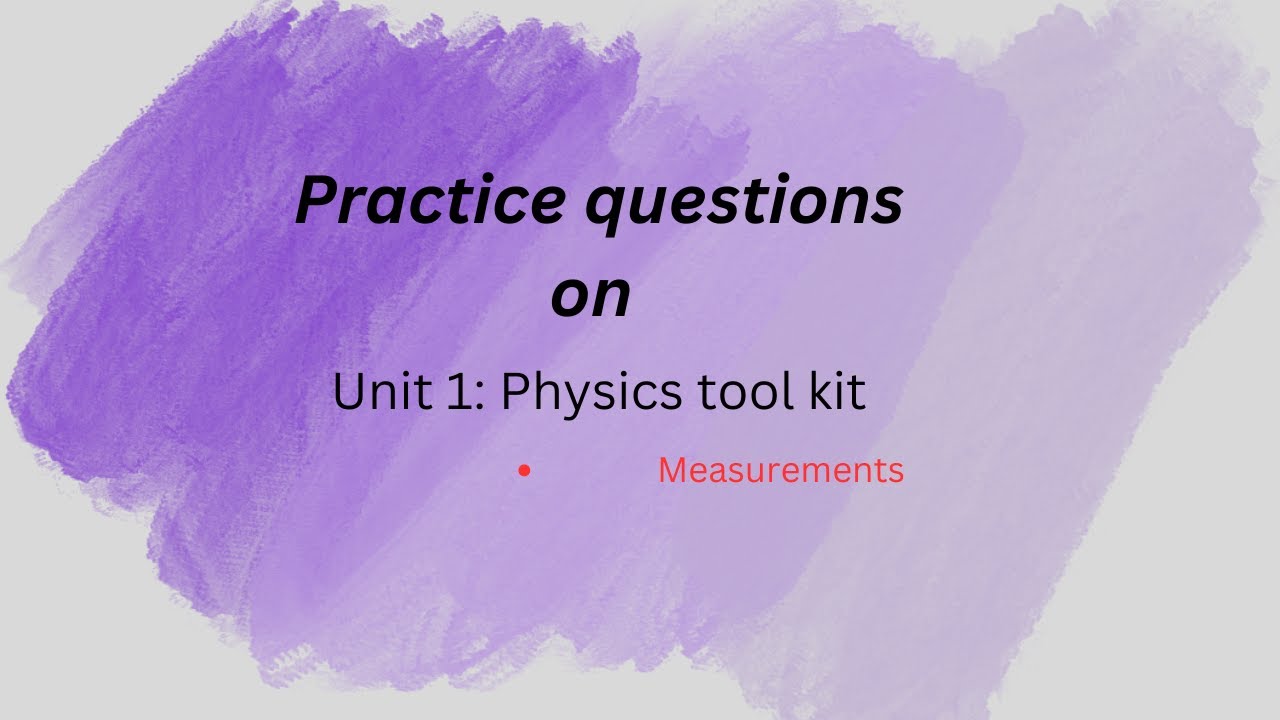 Practice questions on

Unit 1: Physics tool kit

• Measurements